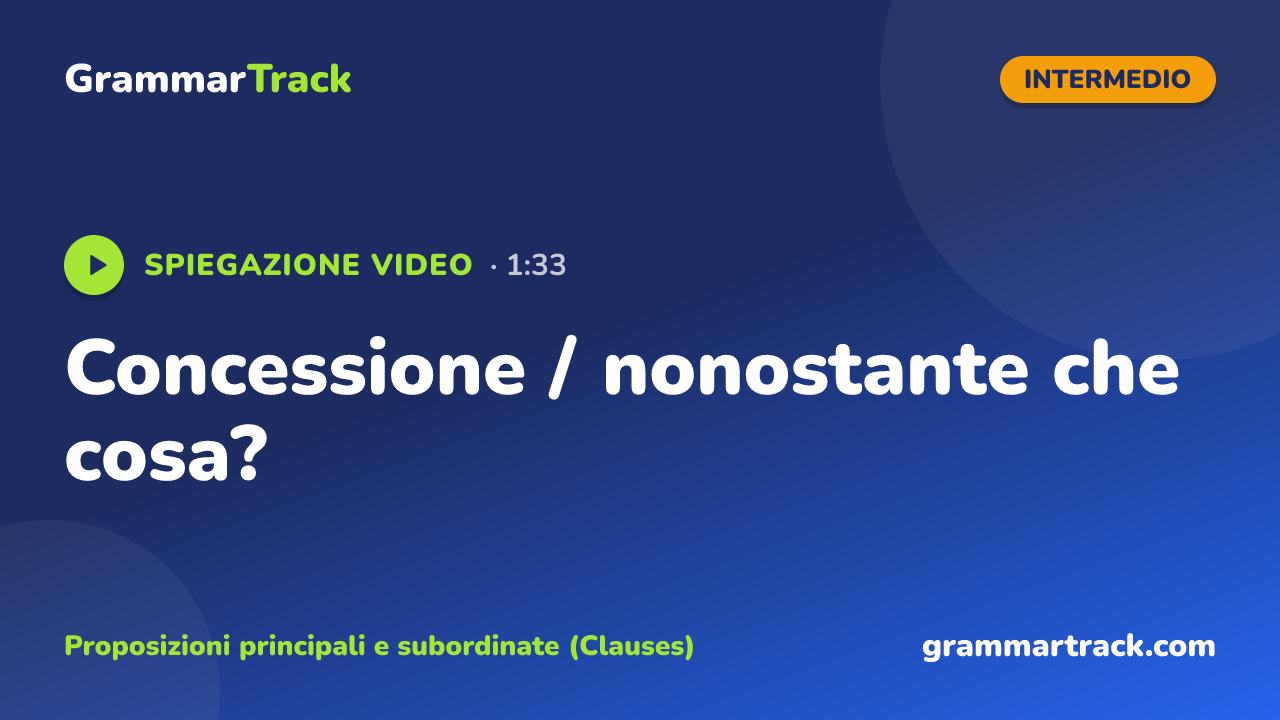 GrammarTrack

INTERMEDIO

SPIEGAZIONE VIDEO · 1:33

Concessione / nonostante che cosa?

Proposizioni principali e subordinate (Clauses)

grammartrack.com